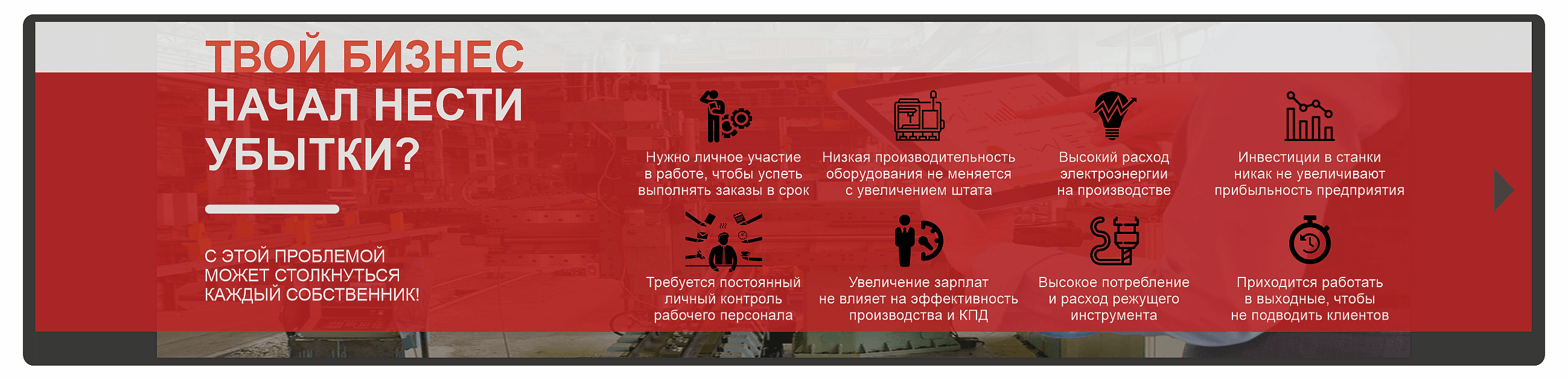 ТВОЙ БИЗНЕС НАЧАЛ НЕСТИ УБЫТКИ?

С ЭТОЙ ПРОБЛЕМОЙ МОЖЕТ СТОЛКНУТЬСЯ КАЖДЫЙ СОБСТВЕННИК!

Нужно личное участие в работе, чтобы успеть выполнять заказы в срок

Низкая производительность оборудования не меняется с увеличением штата

Высокий расход электроэнергии на производстве

Инвестиции в станки никак не увеличивают прибыльность предприятия

Требуется постоянный личный контроль рабочего персонала

Увеличение зарплат не влияет на эффективность производства и КПД

Высокое потребление и расход режущего инструмента

Приходится работать в выходные, чтобы не подводить клиентов